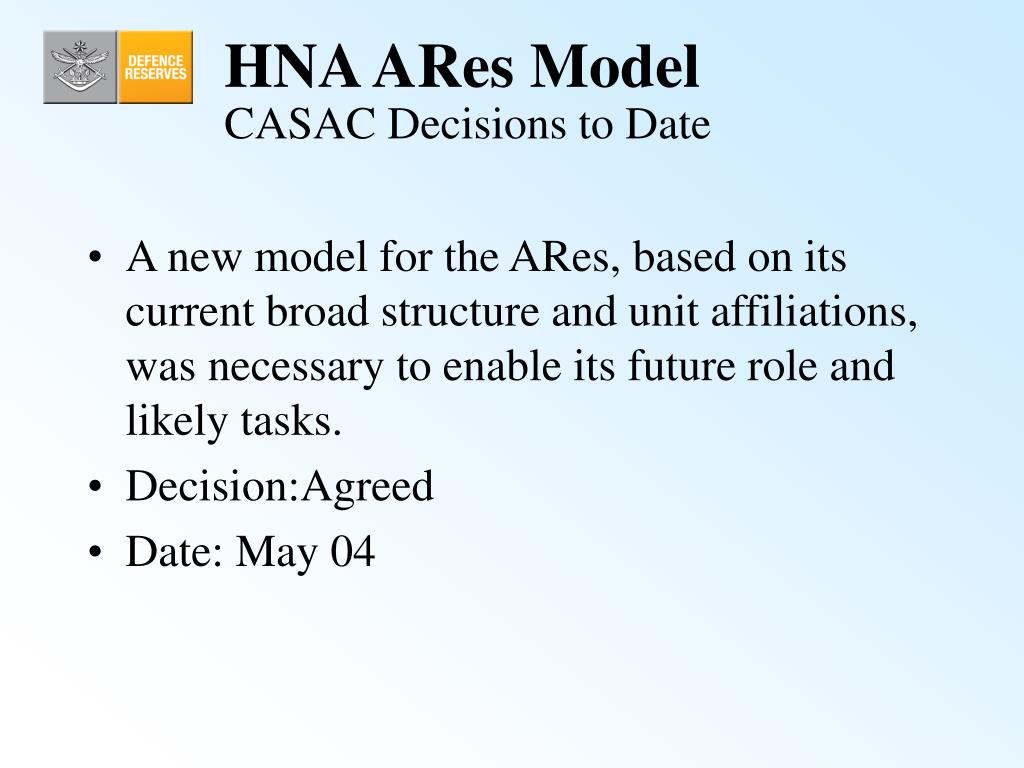 DEFENCE RESERVES

HNA ARes Model
CASAC Decisions to Date

• A new model for the ARes, based on its current broad structure and unit affiliations, was necessary to enable its future role and likely tasks.
• Decision:Agreed
• Date: May 04